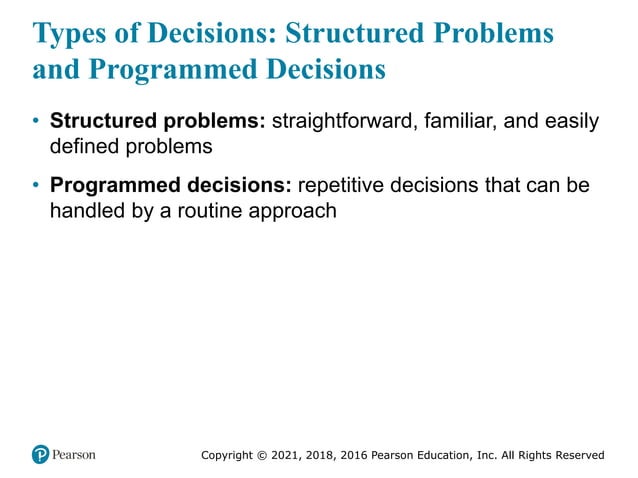 Types of Decisions: Structured Problems and Programmed Decisions

• **Structured problems:** straightforward, familiar, and easily defined problems

• **Programmed decisions:** repetitive decisions that can be handled by a routine approach

Pearson

Copyright © 2021, 2018, 2016 Pearson Education, Inc. All Rights Reserved